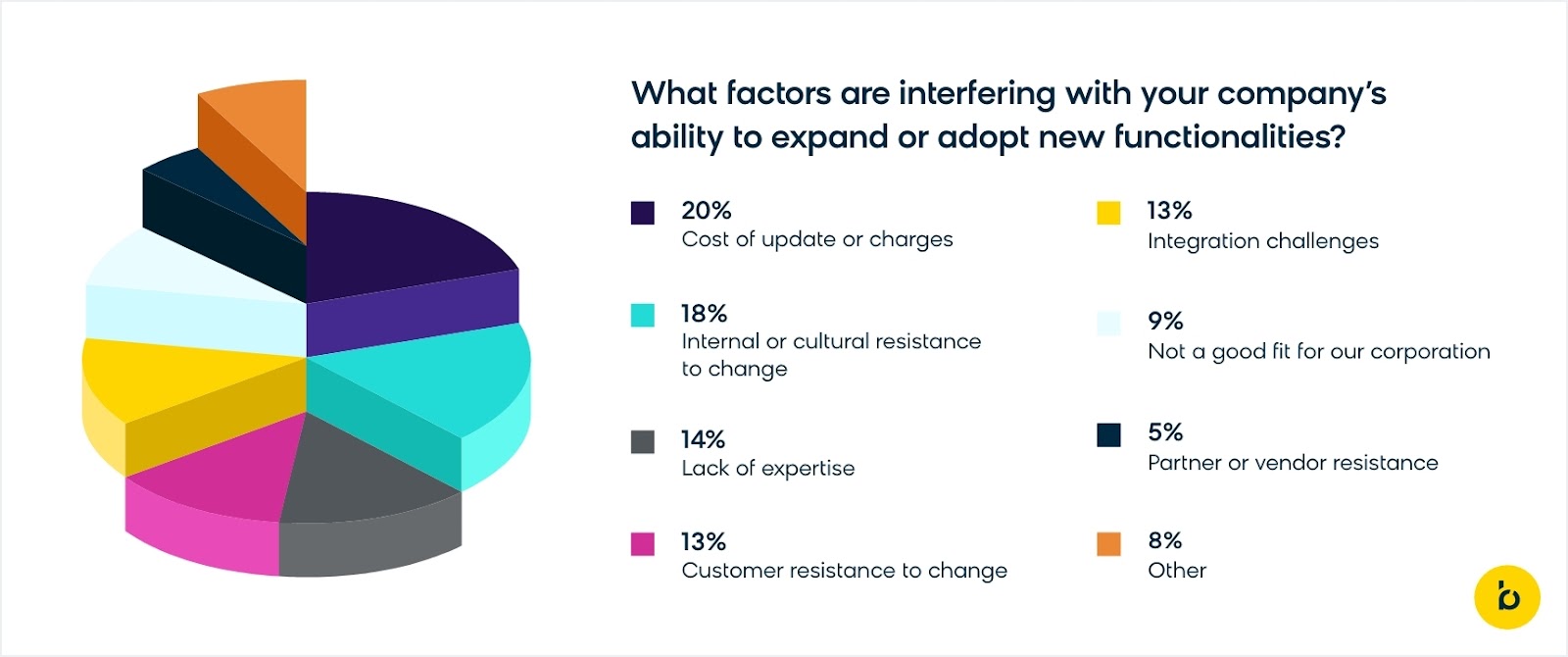 What factors are interfering with your company's ability to expand or adopt new functionalities?

20%
Cost of update or charges

18%
Internal or cultural resistance to change

14%
Lack of expertise

13%
Customer resistance to change

13%
Integration challenges

9%
Not a good fit for our corporation

5%
Partner or vendor resistance

8%
Other

b